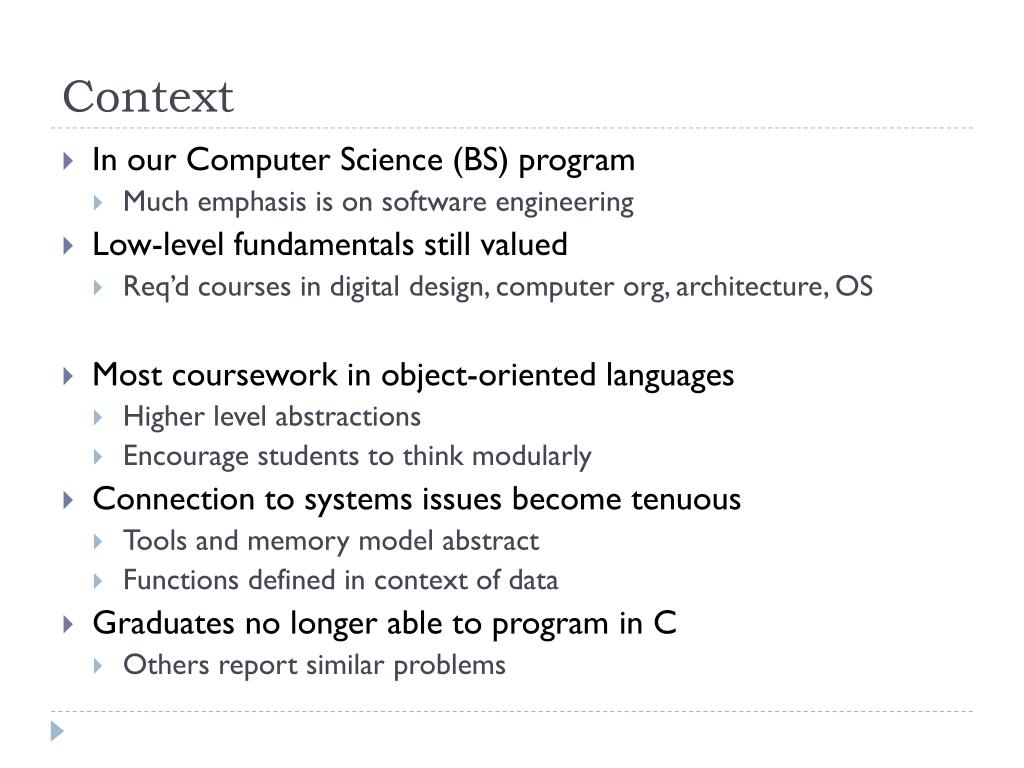 Context

In our Computer Science (BS) program

Much emphasis is on software engineering

Low-level fundamentals still valued

Req'd courses in digital design, computer org, architecture, OS

Most coursework in object-oriented languages

Higher level abstractions

Encourage students to think modularly

Connection to systems issues become tenuous

Tools and memory model abstract

Functions defined in context of data

Graduates no longer able to program in C

Others report similar problems